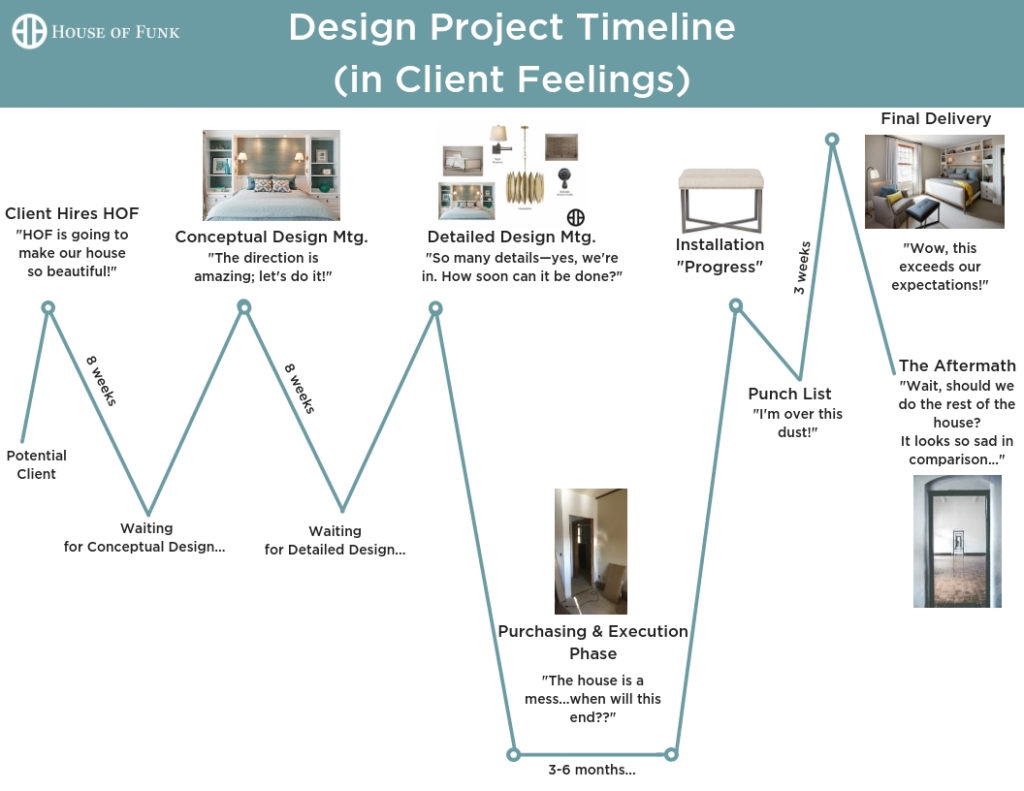 HOUSE OF FUNK

Design Project Timeline
(in Client Feelings)

Potential Client

Client Hires HOF
"HOF is going to make our house so beautiful!"

8 weeks

Waiting for Conceptual Design...

Conceptual Design Mtg.
"The direction is amazing; let's do it!"

8 weeks

Waiting for Detailed Design...

Detailed Design Mtg.
"So many details—yes, we're in. How soon can it be done?"

Purchasing & Execution Phase
"The house is a mess...when will this end??"

3-6 months...

Installation "Progress"

Punch List
"I'm over this dust!"

3 weeks

Final Delivery
"Wow, this exceeds our expectations!"

The Aftermath
"Wait, should we do the rest of the house? It looks so sad in comparison..."